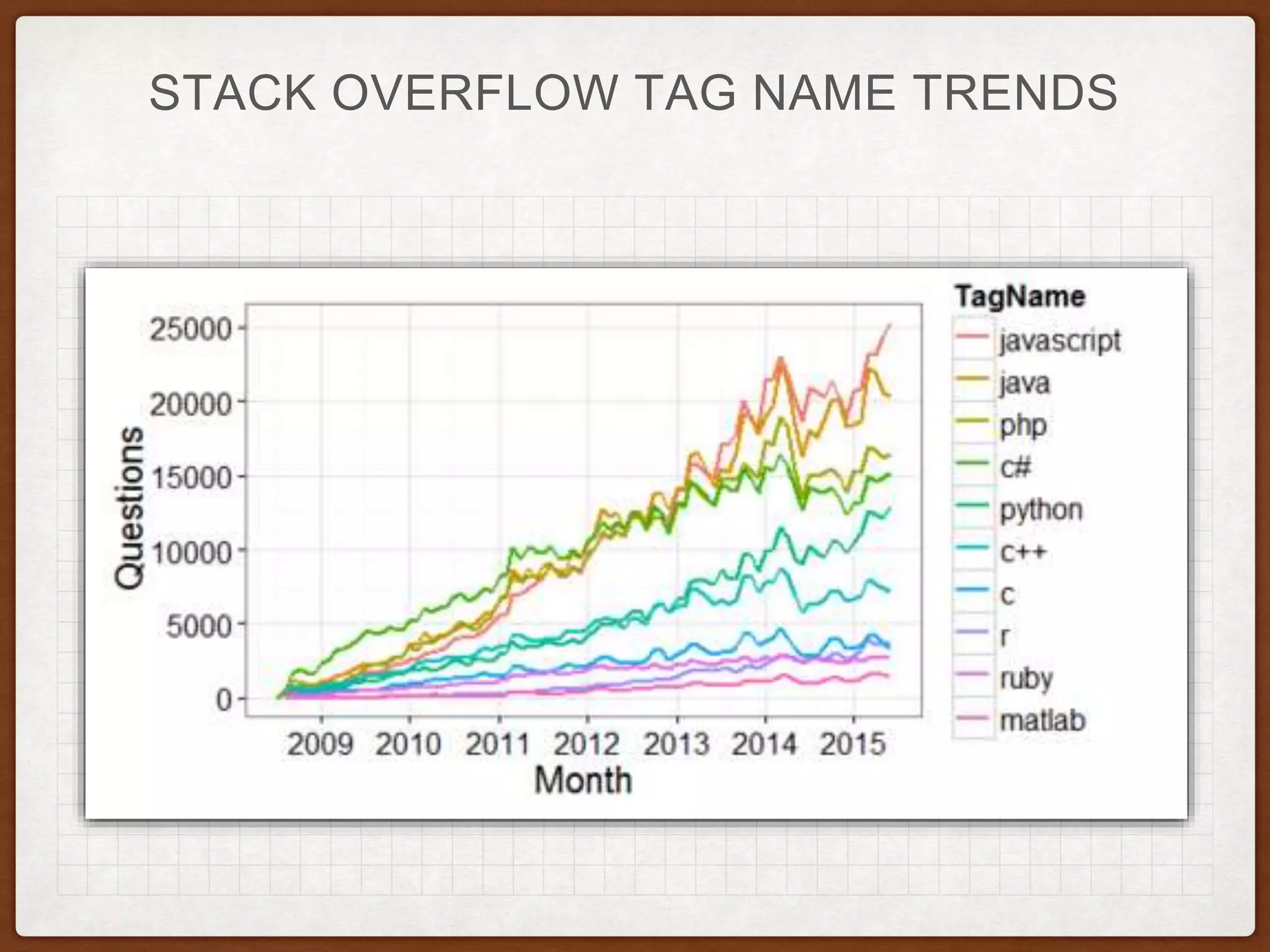 STACK OVERFLOW TAG NAME TRENDS

Questions

25000
20000
15000
10000
5000
0

2009 2010 2011 2012 2013 2014 2015

Month

TagName
javascript
java
php
c#
python
c++
c
r
ruby
matlab